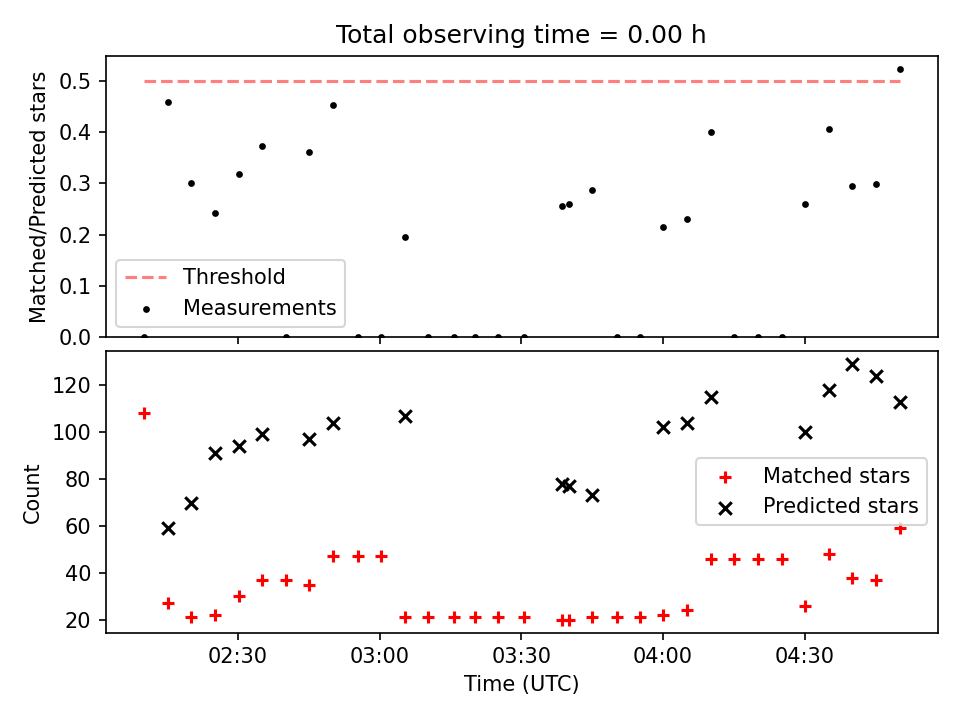 Total observing time = 0.00 h

Matched/Predicted stars

0.5
0.4
0.3
0.2
0.1
0.0

Threshold
Measurements

Count

120
100
80
60
40
20

Matched stars
Predicted stars

02:30
03:00
03:30
04:00
04:30

Time (UTC)